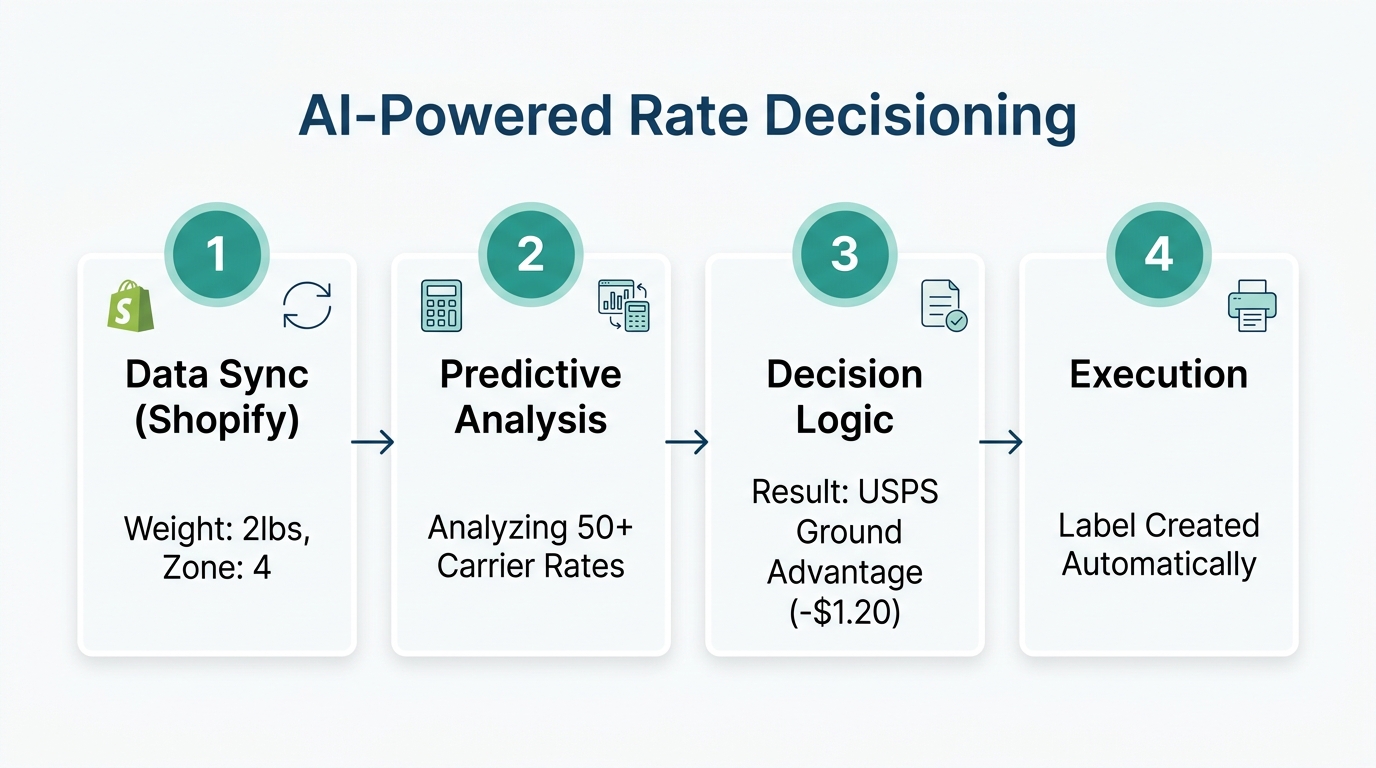 AI-Powered Rate Decisioning

1

Data Sync (Shopify)

Weight: 2lbs, Zone: 4

2

Predictive Analysis

Analyzing 50+ Carrier Rates

3

Decision Logic

Result: USPS Ground Advantage (-$1.20)

4

Execution

Label Created Automatically